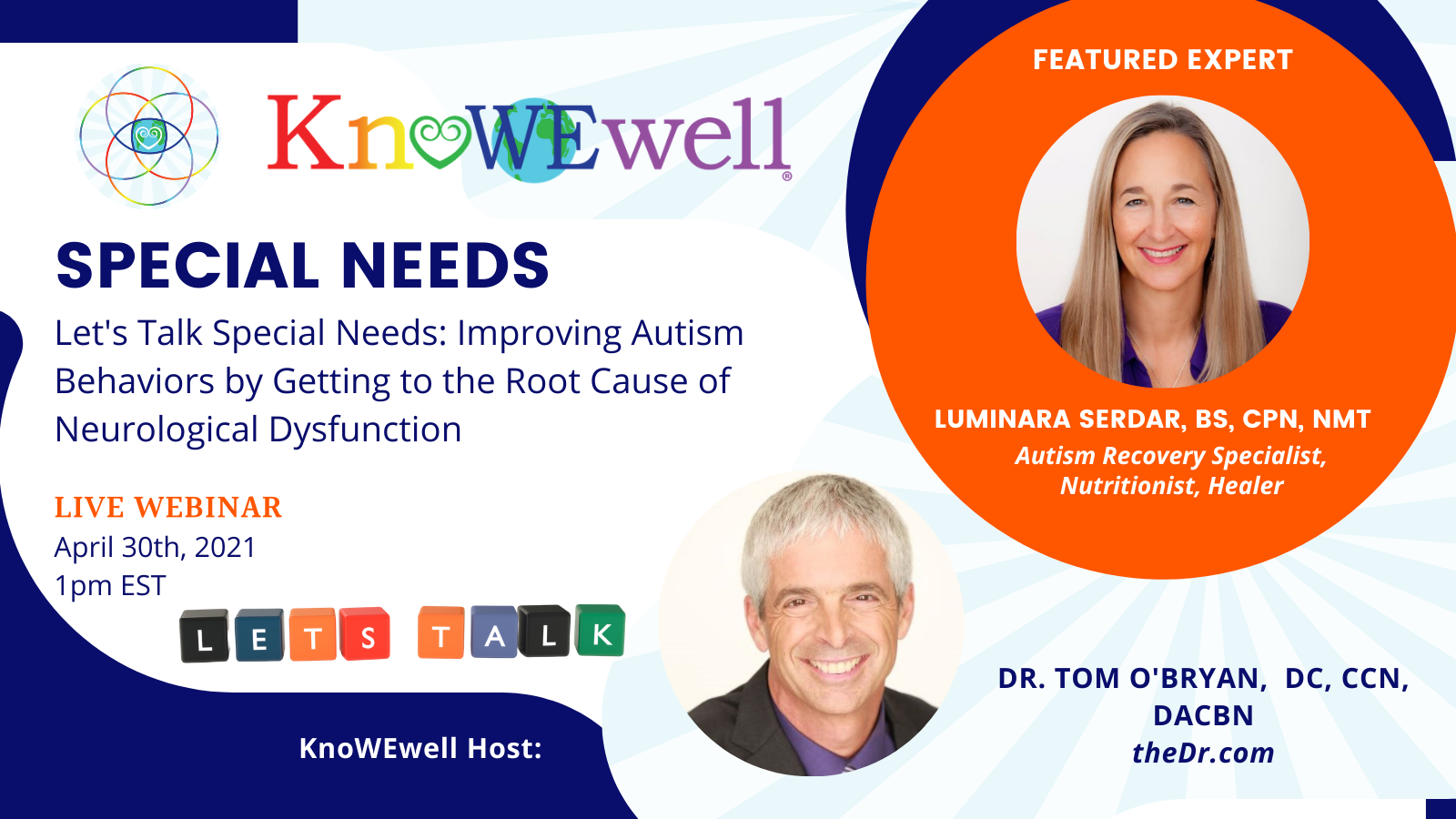 KnoWEwell®

SPECIAL NEEDS

Let's Talk Special Needs: Improving Autism Behaviors by Getting to the Root Cause of Neurological Dysfunction

LIVE WEBINAR
April 30th, 2021
1pm EST

LETS TALK

KnoWEwell Host:

FEATURED EXPERT

LUMINARA SERDAR, BS, CPN, NMT
Autism Recovery Specialist, Nutritionist, Healer

DR. TOM O'BRYAN, DC, CCN, DACBN
theDr.com